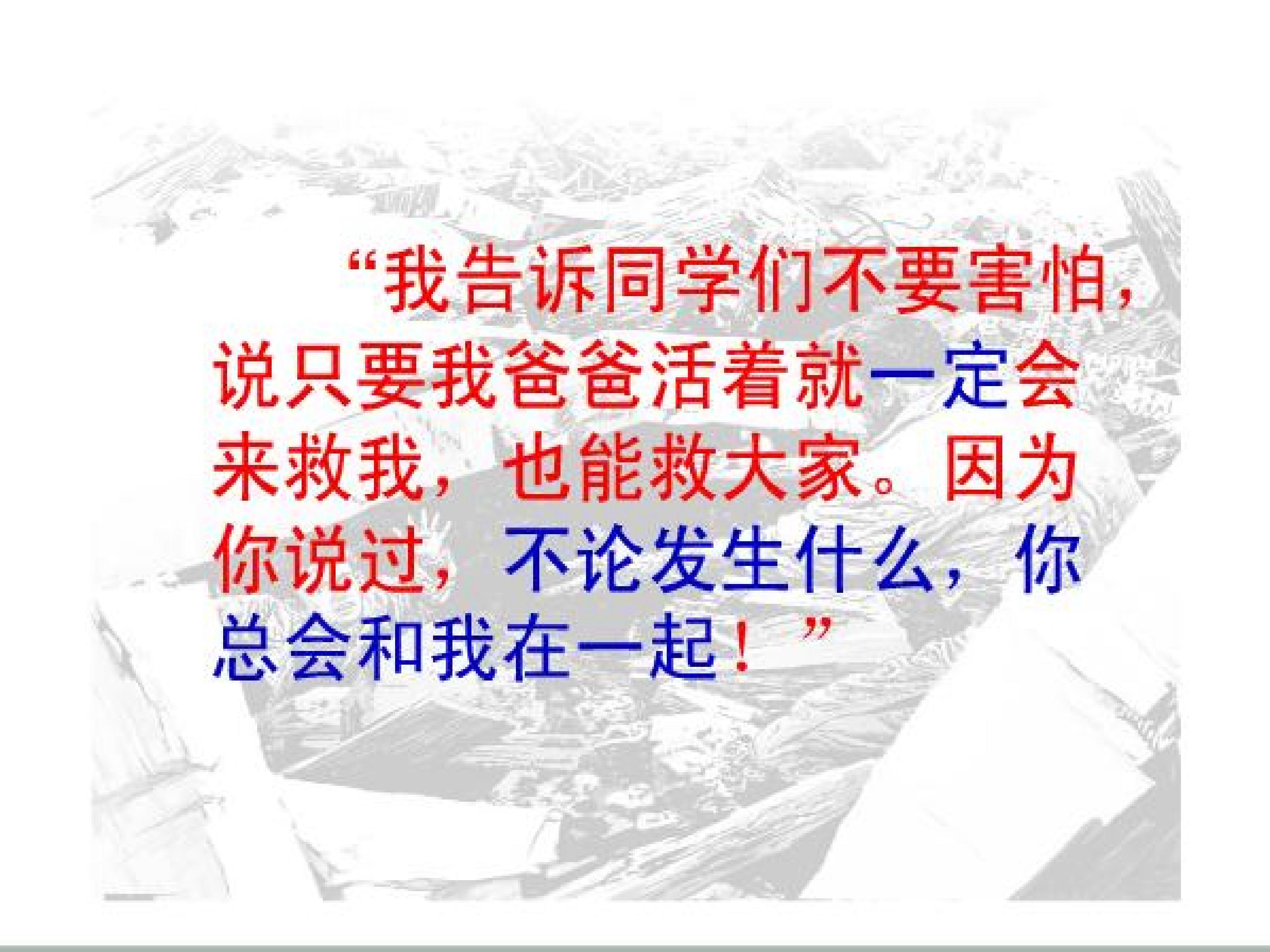 “我告诉同学们不要害怕，说只要我爸爸活着就一定会来救我，也能救大家。因为你说过，不论发生什么，你总会和我在一起！”